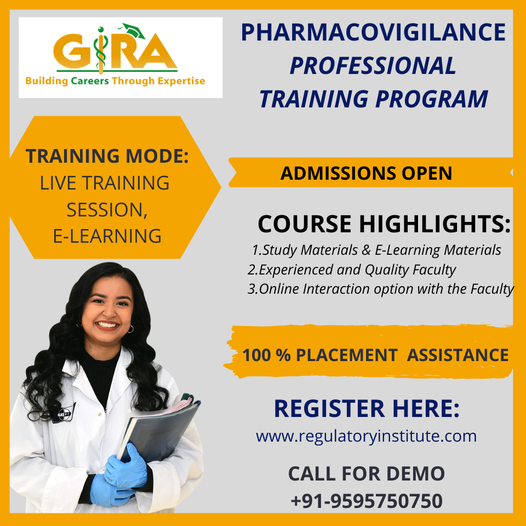 GIRA
Building Careers Through Expertise

PHARMACOVIGILANCE
PROFESSIONAL
TRAINING PROGRAM

TRAINING MODE:
LIVE TRAINING SESSION,
E-LEARNING

ADMISSIONS OPEN

COURSE HIGHLIGHTS:
1.Study Materials & E-Learning Materials
2.Experienced and Quality Faculty
3.Online Interaction option with the Faculty

100 % PLACEMENT ASSISTANCE

REGISTER HERE:
www.regulatoryinstitute.com

CALL FOR DEMO
+91-9595750750